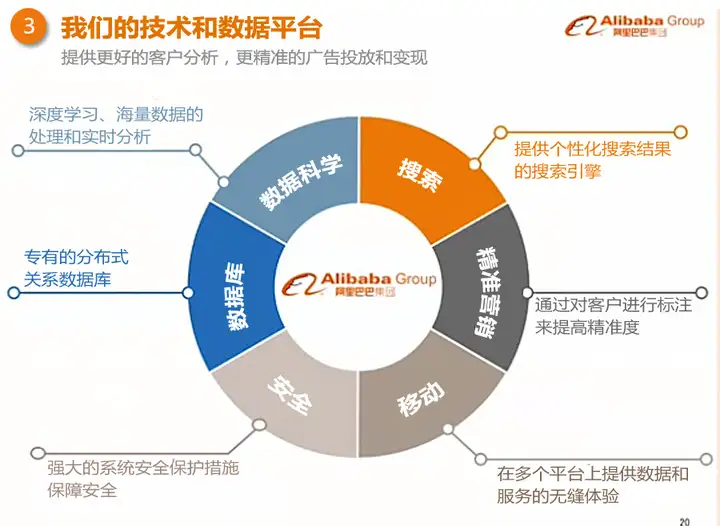 3 我们的技术和数据平台

提供更好的客户分析，更精准的广告投放和变现

Alibaba Group 阿里巴巴集团

深度学习、海量数据的处理和实时分析

数据科学

搜索

提供个性化搜索结果的搜索引擎

专有的分布式关系数据库

数据库

Alibaba Group 阿里巴巴集团

精准营销

通过对客户进行标注来提高精准度

安全

移动

强大的系统安全保护措施保障安全

在多个平台上提供数据和服务的无缝体验

20